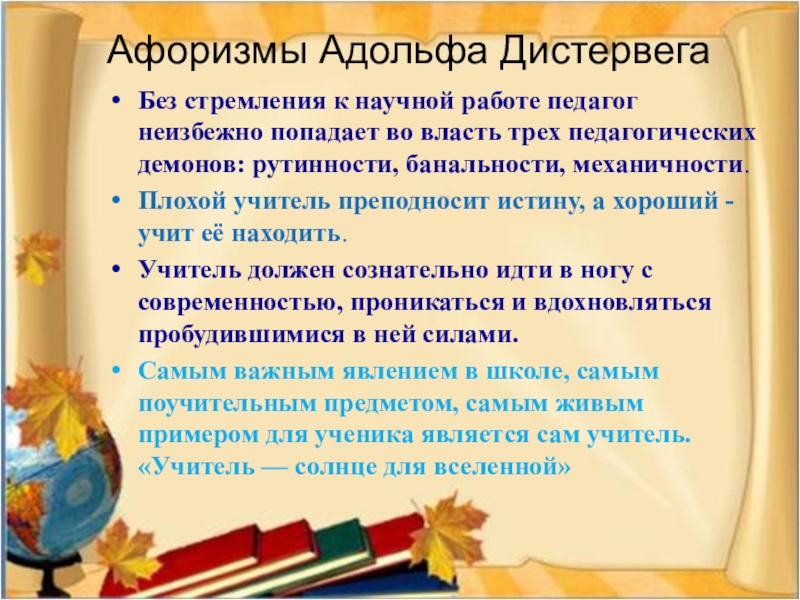 Афоризмы Адольфа Дистервега

• Без стремления к научной работе педагог неизбежно попадает во власть трех педагогических демонов: рутинности, банальности, механичности.

• Плохой учитель преподносит истину, а хороший - учит её находить.

• Учитель должен сознательно идти в ногу с современностью, проникаться и вдохновляться пробудившимися в ней силами.

• Самым важным явлением в школе, самым поучительным предметом, самым живым примером для ученика является сам учитель. «Учитель — солнце для вселенной»